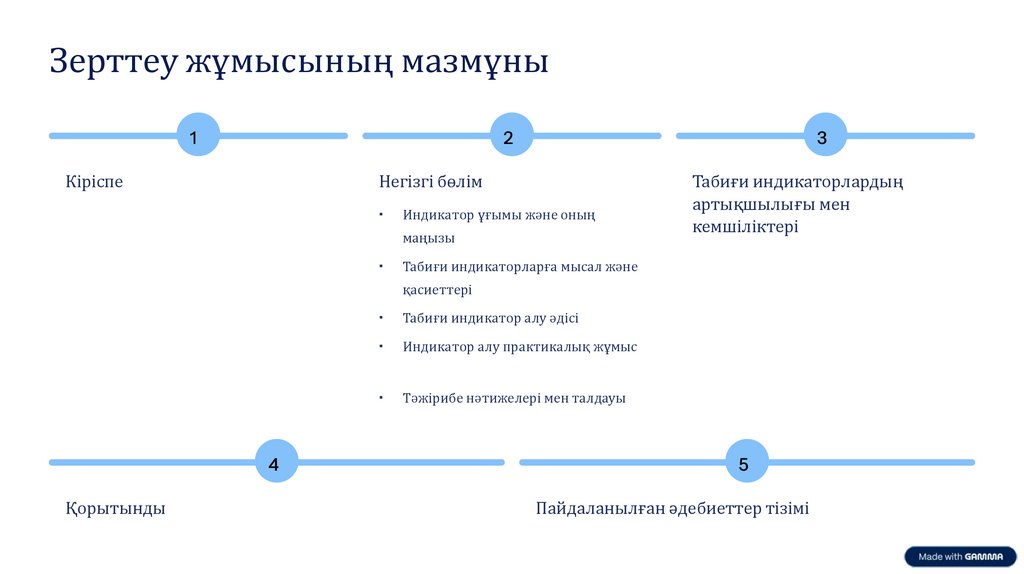 Зерттеу жұмысының мазмұны

1

Кіріспе

2

Негізгі бөлім

• Индикатор ұғымы және оның маңызы
• Табиғи индикаторларға мысал және қасиеттері
• Табиғи индикатор алу әдісі
• Индикатор алу практикалық жұмыс
• Тәжірибе нәтижелері мен талдауы

3

Табиғи индикаторлардың артықшылығы мен кемшіліктері

4

Қорытынды

5

Пайдаланылған әдебиеттер тізімі

Made with GAMMA